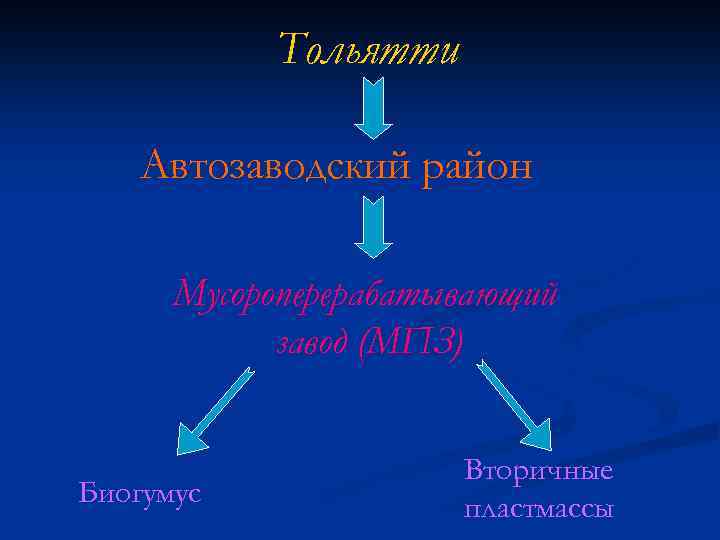 Тольятти

Автозаводский район

Мусороперерабатывающий завод (МПЗ)

Биогумус

Вторичные пластмассы